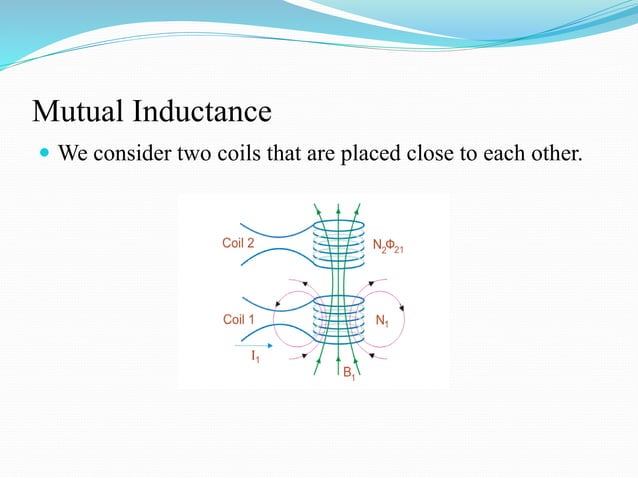 Mutual Inductance

We consider two coils that are placed close to each other.

Coil 2

$N_2\Phi_{21}$

Coil 1

$N_1$

$I_1$

$B_1$